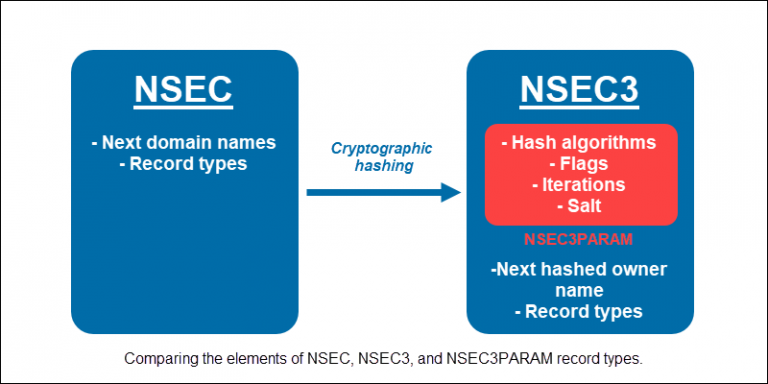 NSEC

- Next domain names
- Record types

Cryptographic hashing

NSEC3

- Hash algorithms
- Flags
- Iterations
- Salt

NSEC3PARAM

-Next hashed owner name
- Record types

Comparing the elements of NSEC, NSEC3, and NSEC3PARAM record types.